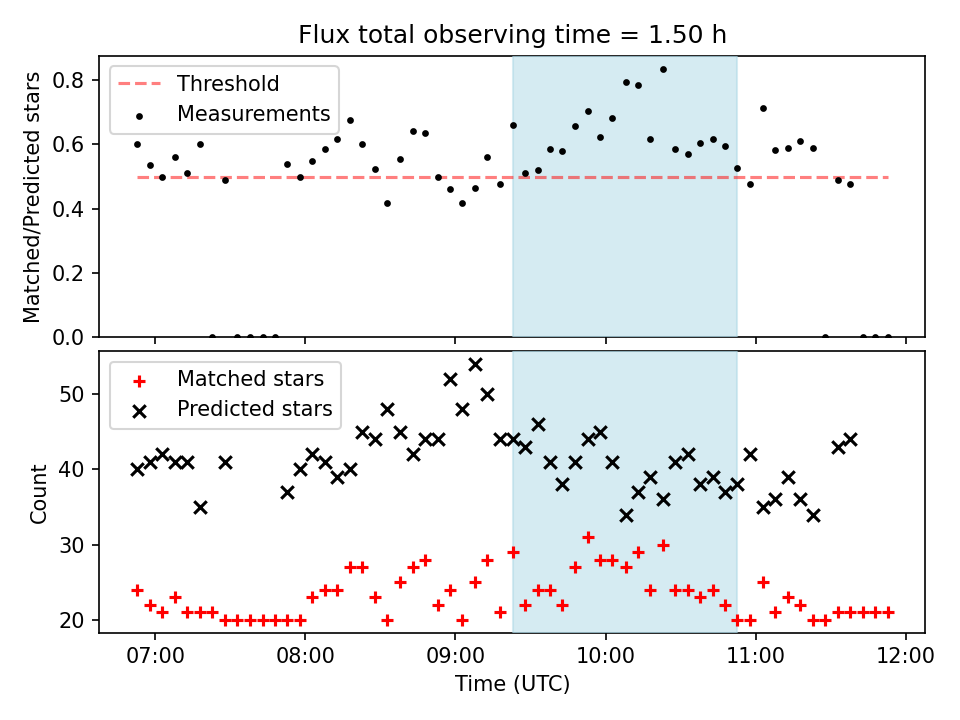 Flux total observing time = 1.50 h

Threshold
Measurements

Matched/Predicted stars

0.8
0.6
0.4
0.2
0.0

Matched stars
Predicted stars

Count

50
40
30
20

07:00
08:00
09:00
10:00
11:00
12:00

Time (UTC)